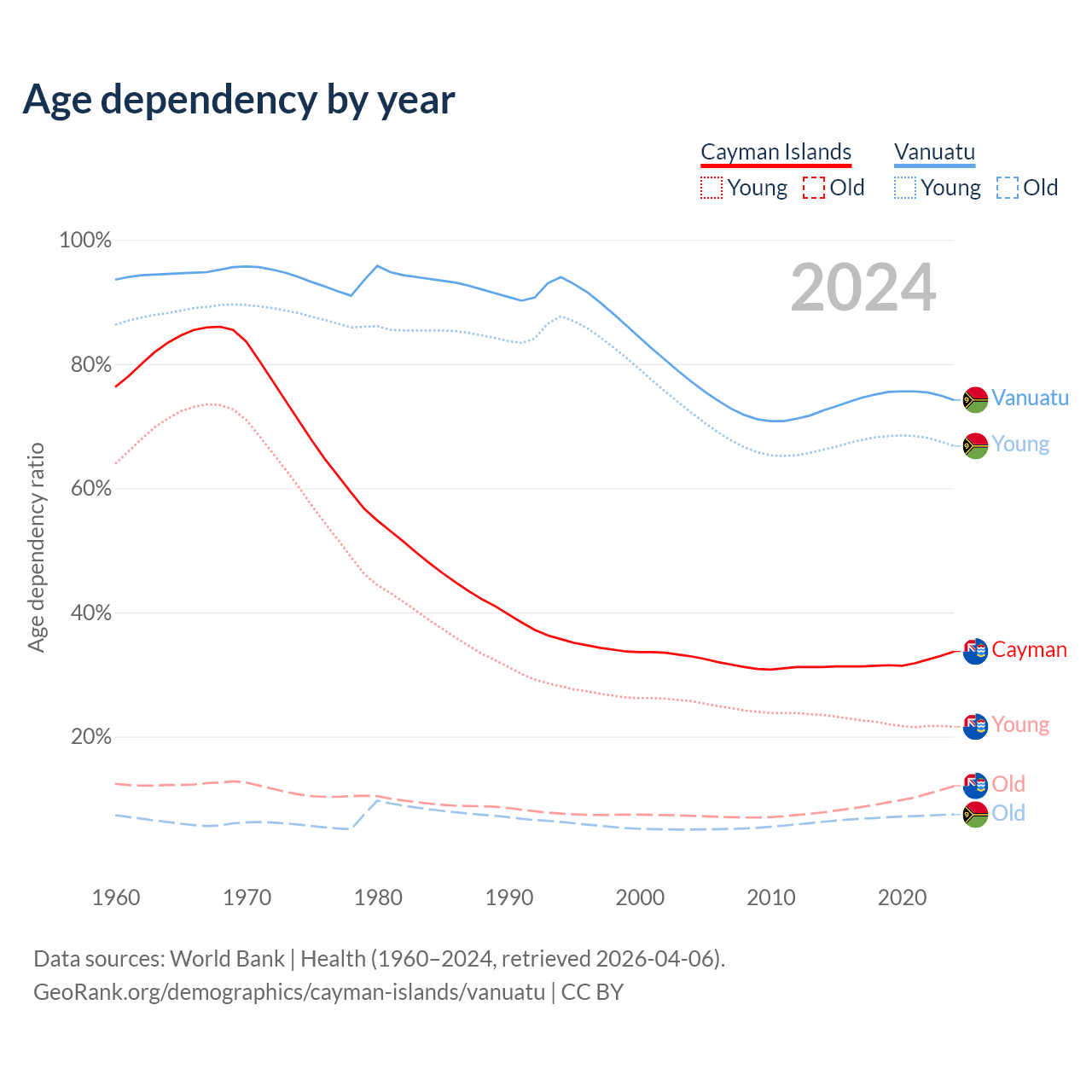 Age dependency by year

Cayman Islands
Young Old
Vanuatu
Young Old

2024

Age dependency ratio

100%
80%
60%
40%
20%

Vanuatu
Young
Cayman
Young
Old
Old

1960 1970 1980 1990 2000 2010 2020

Data sources: World Bank | Health (1960–2024, retrieved 2026-04-06).
GeoRank.org/demographics/cayman-islands/vanuatu | CC BY